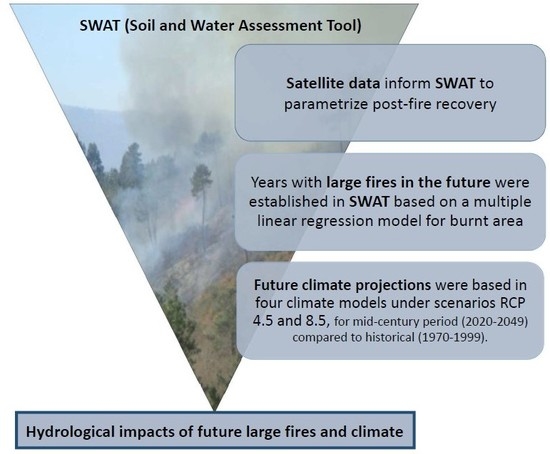 SWAT (Soil and Water Assessment Tool)

Satellite data inform SWAT to parametrize post-fire recovery

Years with large fires in the future were established in SWAT based on a multiple linear regression model for burnt area

Future climate projections were based in four climate models under scenarios RCP 4.5 and 8.5, for mid-century period (2020-2049) compared to historical (1970-1999).

Hydrological impacts of future large fires and climate